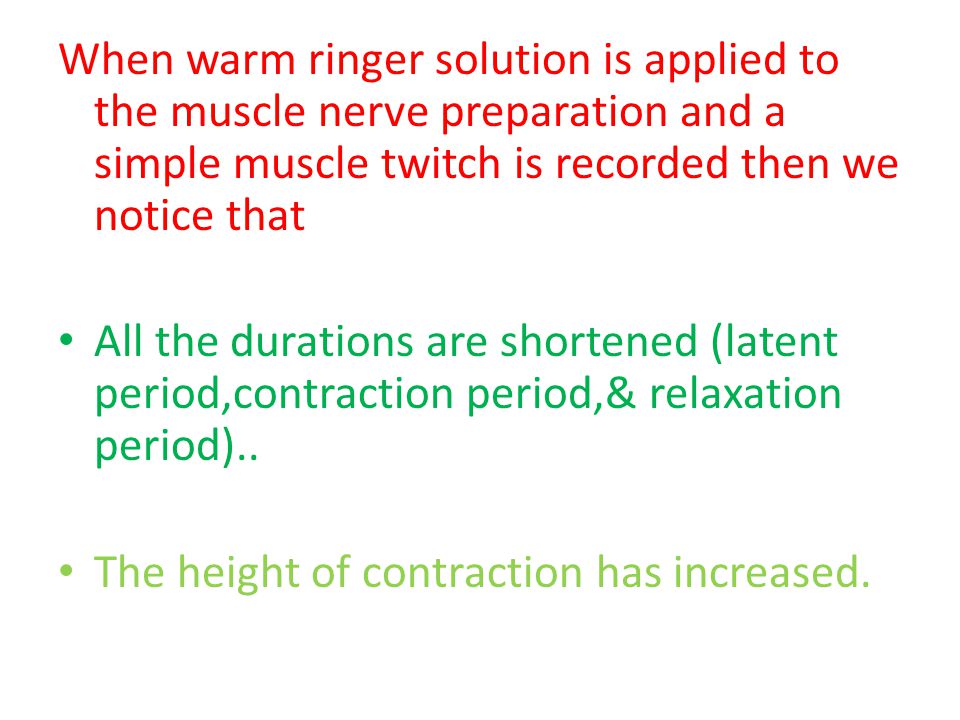 When warm ringer solution is applied to the muscle nerve preparation and a simple muscle twitch is recorded then we notice that

• All the durations are shortened (latent period,contraction period,& relaxation period)..

• The height of contraction has increased.